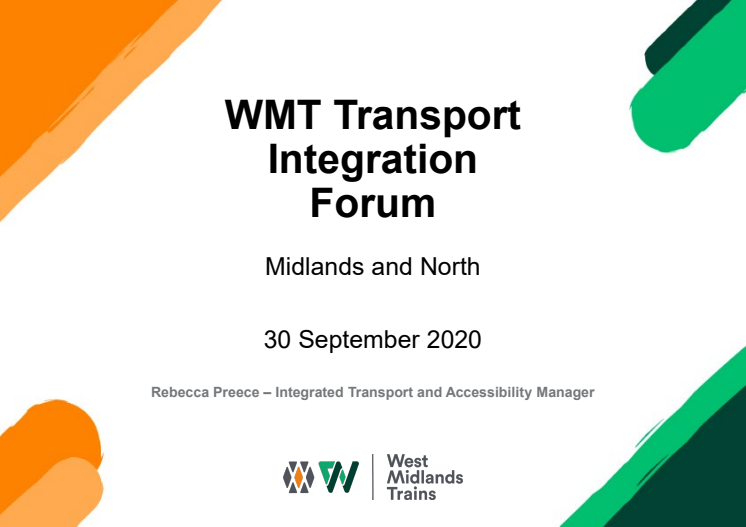 WMT Transport Integration Forum

Midlands and North

30 September 2020

Rebecca Preece – Integrated Transport and Accessibility Manager

West Midlands Trains